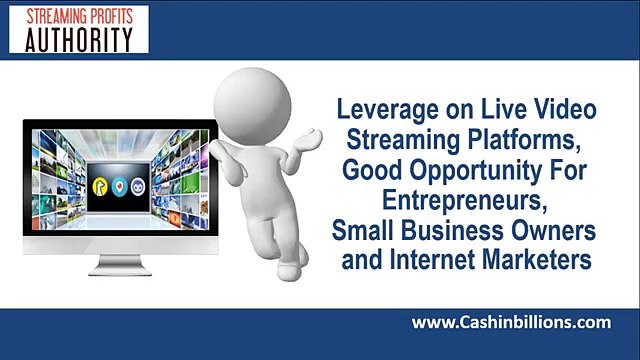 STREAMING PROFITS
AUTHORITY

Leverage on Live Video Streaming Platforms, Good Opportunity For Entrepreneurs, Small Business Owners and Internet Marketers

www.Cashinbillions.com